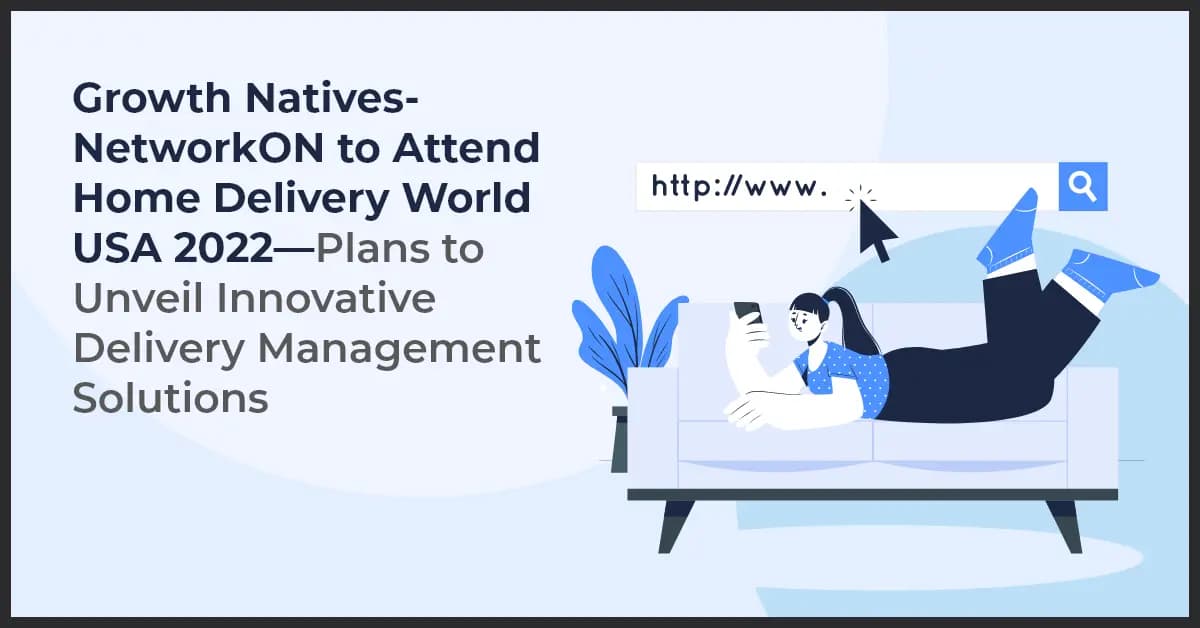 Growth Natives-NetworkON to Attend Home Delivery World USA 2022—Plans to Unveil Innovative Delivery Management Solutions

http://www.